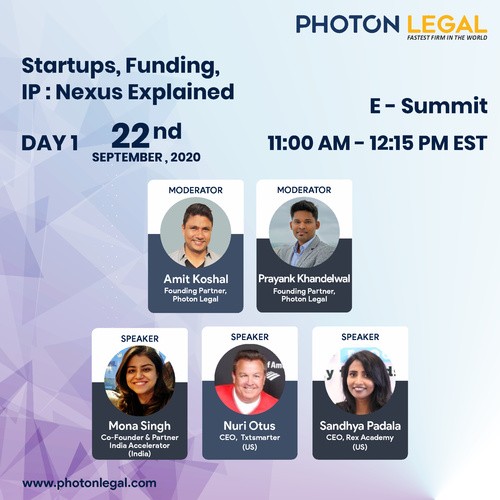 PHOTON LEGAL
FASTEST FIRM IN THE WORLD

Startups, Funding, IP : Nexus Explained

E - Summit

DAY 1 22nd SEPTEMBER , 2020

11:00 AM - 12:15 PM EST

MODERATOR
Amit Koshal
Founding Partner, Photon Legal

MODERATOR
Prayank Khandelwal
Founding Partner, Photon Legal

SPEAKER
Mona Singh
Co-Founder & Partner India Accelerator (India)

SPEAKER
Nuri Otus
CEO, Txtsmarter (US)

SPEAKER
Sandhya Padala
CEO, Rex Academy (US)

www.photonlegal.com